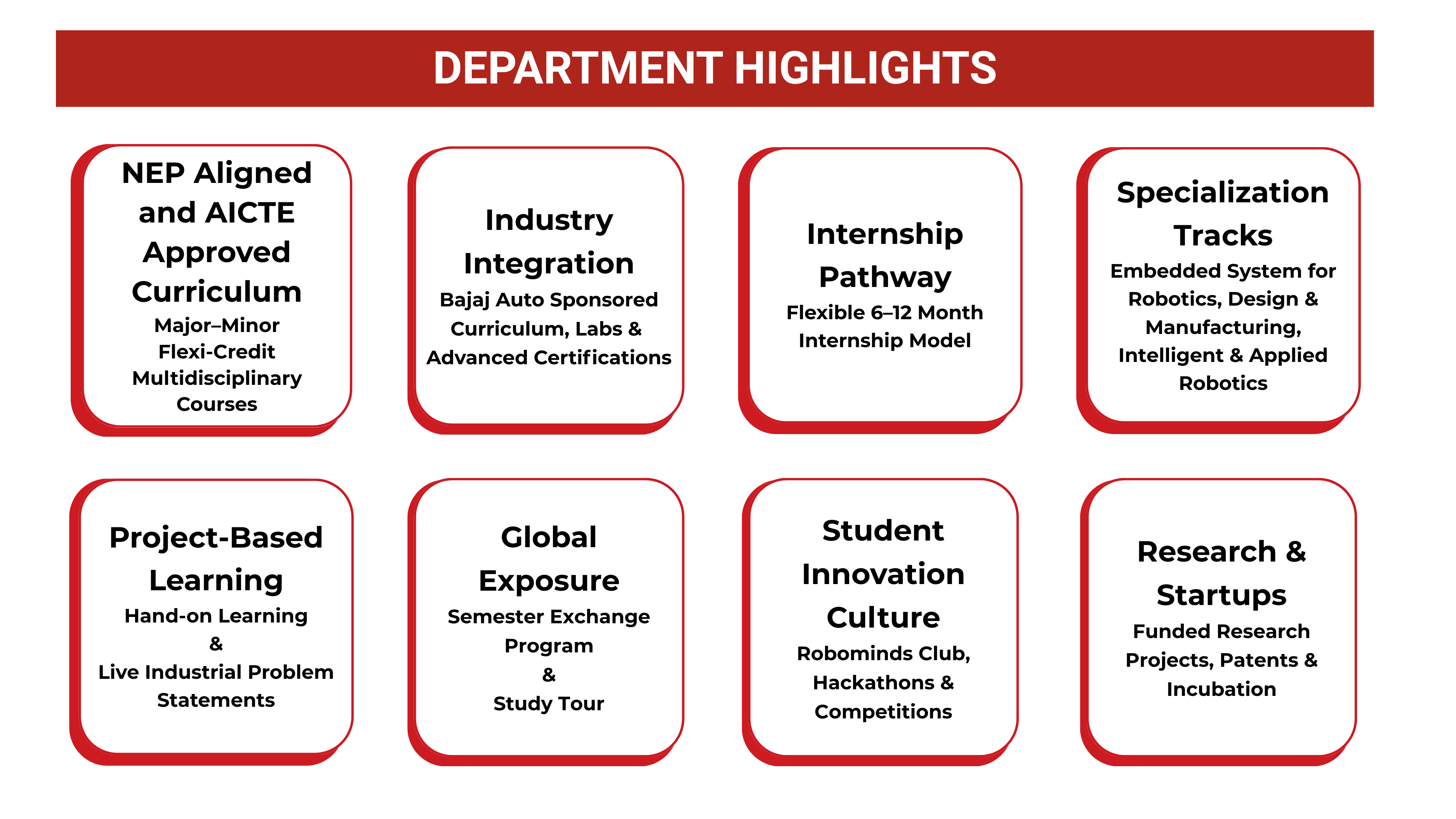 DEPARTMENT HIGHLIGHTS

NEP Aligned and AICTE Approved Curriculum
Major–Minor Flexi-Credit Multidisciplinary Courses

Industry Integration
Bajaj Auto Sponsored Curriculum, Labs & Advanced Certifications

Internship Pathway
Flexible 6–12 Month Internship Model

Specialization Tracks
Embedded System for Robotics, Design & Manufacturing, Intelligent & Applied Robotics

Project-Based Learning
Hand-on Learning
&
Live Industrial Problem Statements

Global Exposure
Semester Exchange Program
&
Study Tour

Student Innovation Culture
Robominds Club, Hackathons & Competitions

Research & Startups
Funded Research Projects, Patents & Incubation